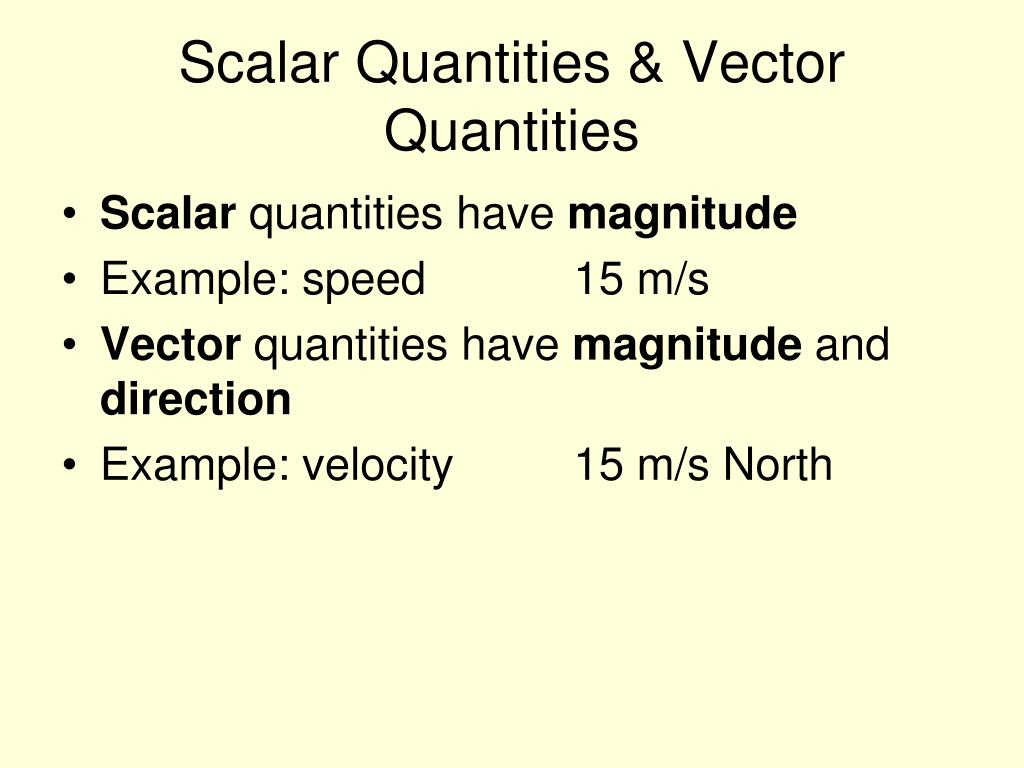 Scalar Quantities & Vector Quantities

• Scalar quantities have magnitude
• Example: speed 15 m/s
• Vector quantities have magnitude and direction
• Example: velocity 15 m/s North